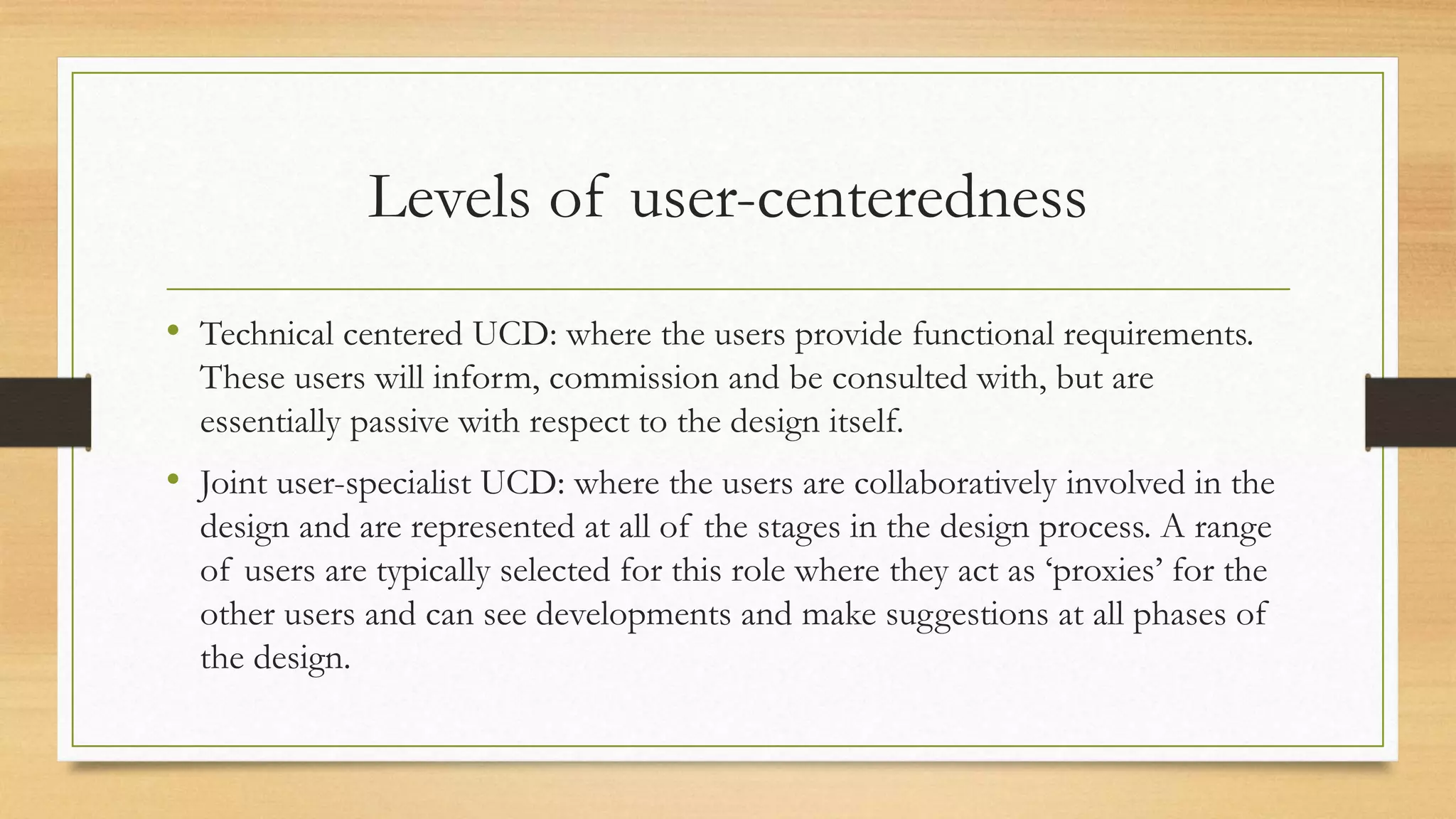 Levels of user-centeredness

• Technical centered UCD: where the users provide functional requirements. These users will inform, commission and be consulted with, but are essentially passive with respect to the design itself.

• Joint user-specialist UCD: where the users are collaboratively involved in the design and are represented at all of the stages in the design process. A range of users are typically selected for this role where they act as ‘proxies’ for the other users and can see developments and make suggestions at all phases of the design.